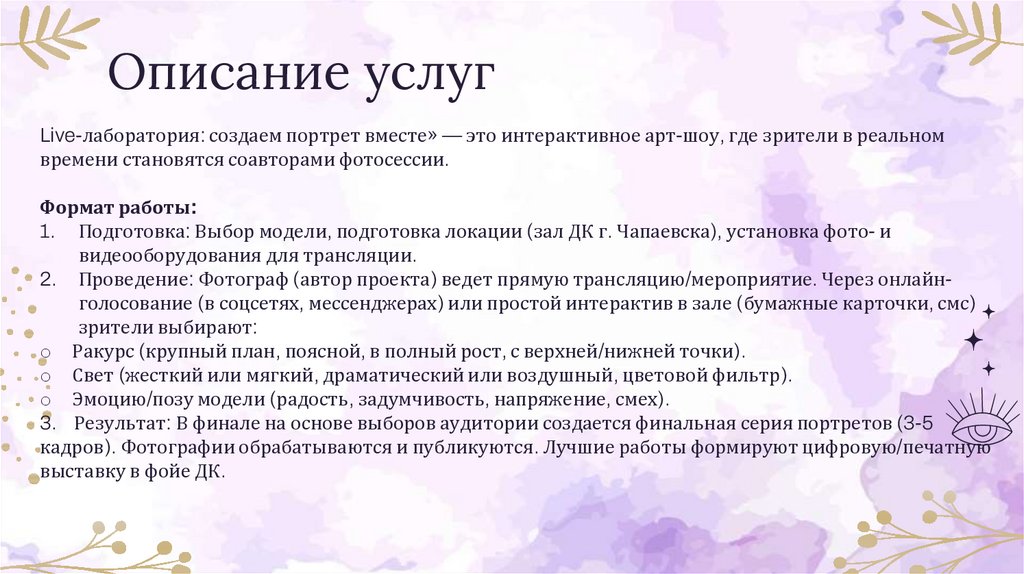 Описание услуг

Live-лаборатория: создаем портрет вместе» — это интерактивное арт-шоу, где зрители в реальном времени становятся соавторами фотосессии.

Формат работы:
1. Подготовка: Выбор модели, подготовка локации (зал ДК г. Чапаевска), установка фото- и видеооборудования для трансляции.
2. Проведение: Фотограф (автор проекта) ведет прямую трансляцию/мероприятие. Через онлайн-голосование (в соцсетях, мессенджерах) или простой интерактив в зале (бумажные карточки, смс) зрители выбирают:
○ Ракурс (крупный план, поясной, в полный рост, с верхней/нижней точки).
○ Свет (жесткий или мягкий, драматический или воздушный, цветовой фильтр).
○ Эмоцию/позу модели (радость, задумчивость, напряжение, смех).
3. Результат: В финале на основе выборов аудитории создается финальная серия портретов (3-5 кадров). Фотографии обрабатываются и публикуются. Лучшие работы формируют цифровую/печатную выставку в фойе ДК.